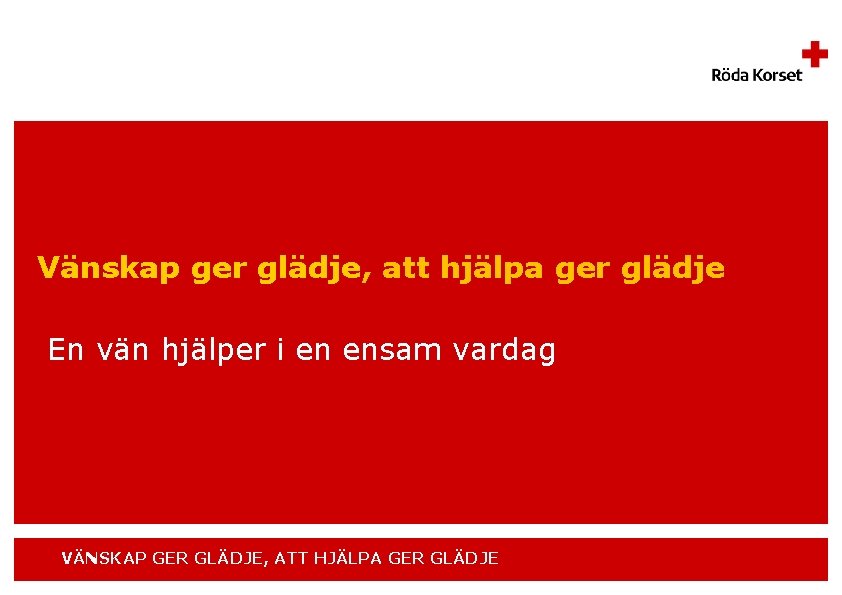 Röda Korset

Vänskap ger glädje, att hjälpa ger glädje

En vän hjälper i en ensam vardag

VÄNSKAP GER GLÄDJE, ATT HJÄLPA GER GLÄDJE